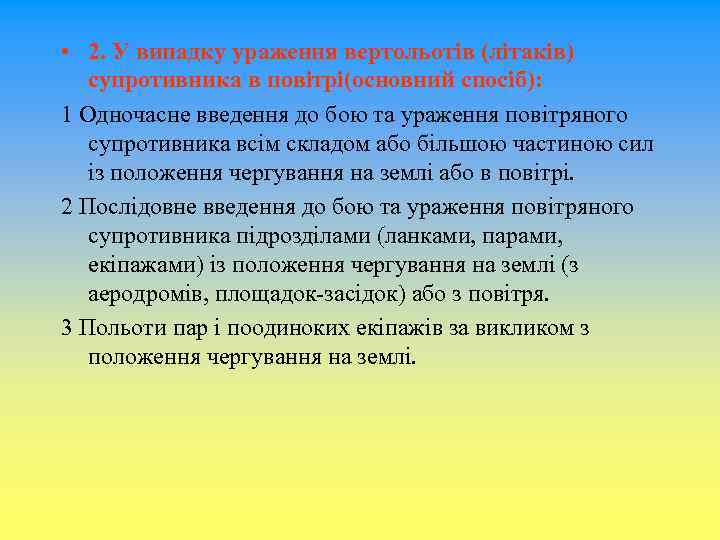 • 2. У випадку ураження вертольотів (літаків) супротивника в повітрі(основний спосіб):

1 Одночасне введення до бою та ураження повітряного супротивника всім складом або більшою частиною сил із положення чергування на землі або в повітрі.

2 Послідовне введення до бою та ураження повітряного супротивника підрозділами (ланками, парами, екіпажами) із положення чергування на землі (з аеродромів, площадок-засідок) або з повітря.

3 Польоти пар і поодиноких екіпажів за викликом з положення чергування на землі.